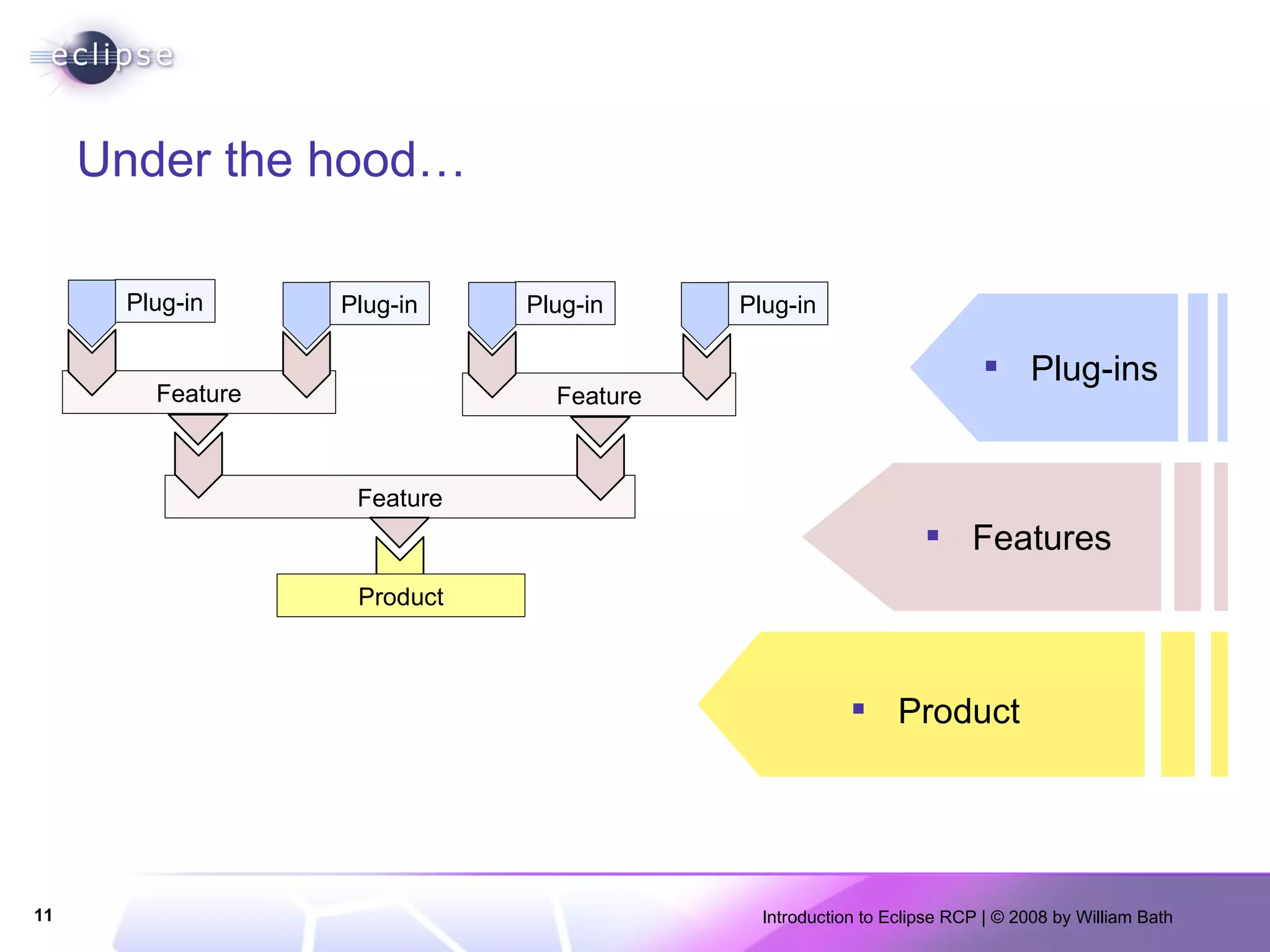 eclipse

Under the hood…

Plug-in

Plug-in

Plug-in

Plug-in

Feature

Feature

Feature

Product

▪ Plug-ins

▪ Features

▪ Product

11

Introduction to Eclipse RCP | © 2008 by William Bath